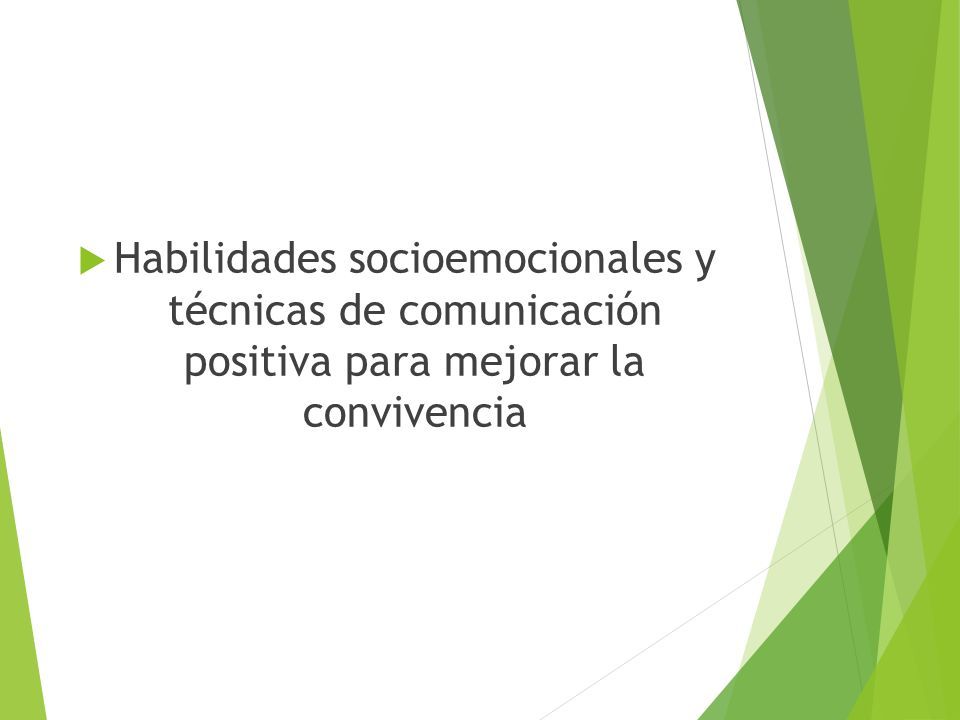 Habilidades socioemocionales y técnicas de comunicación positiva para mejorar la convivencia